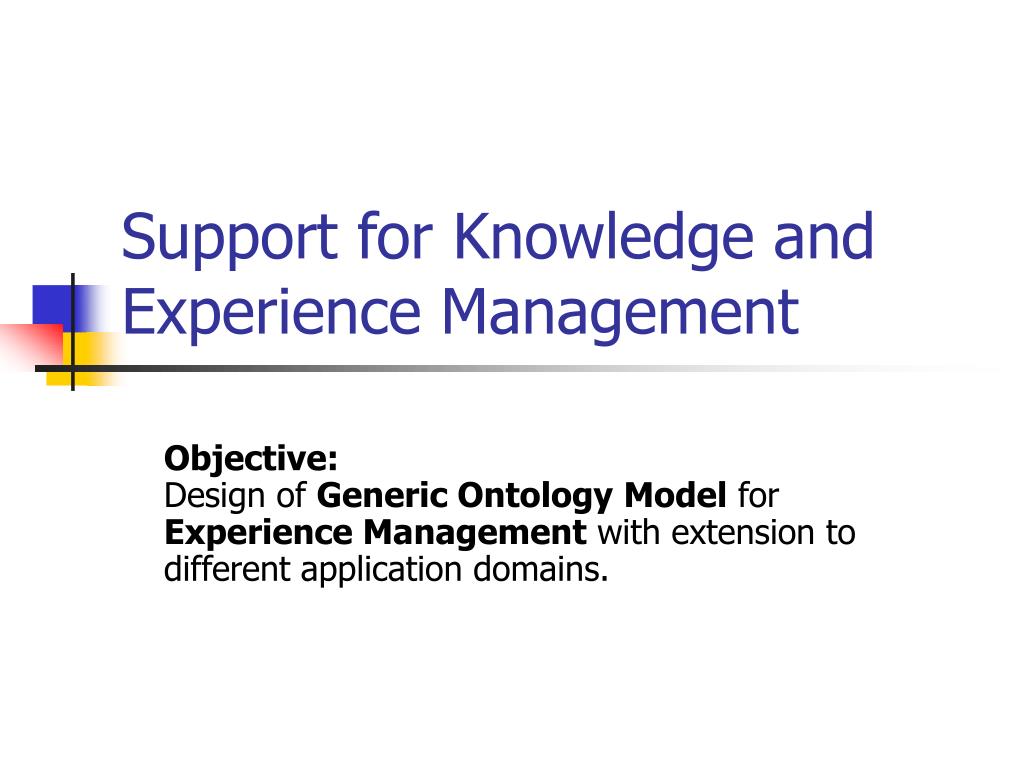 Support for Knowledge and Experience Management

Objective:
Design of Generic Ontology Model for Experience Management with extension to different application domains.